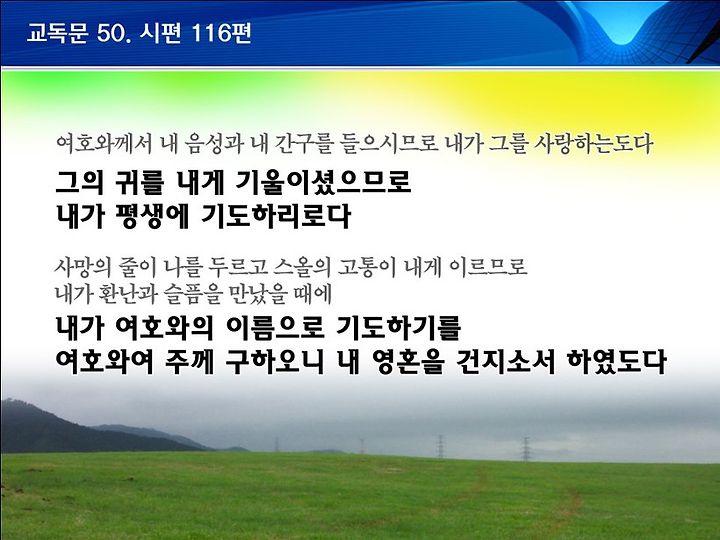 교독문 50. 시편 116편

여호와께서 내 음성과 내 간구를 들으시므로 내가 그를 사랑하는도다

그의 귀를 내게 기울이셨으므로
내가 평생에 기도하리로다

사망의 줄이 나를 두르고 스올의 고통이 내게 이르므로
내가 환난과 슬픔을 만났을 때에

내가 여호와의 이름으로 기도하기를
여호와여 주께 구하오니 내 영혼을 건지소서 하였도다